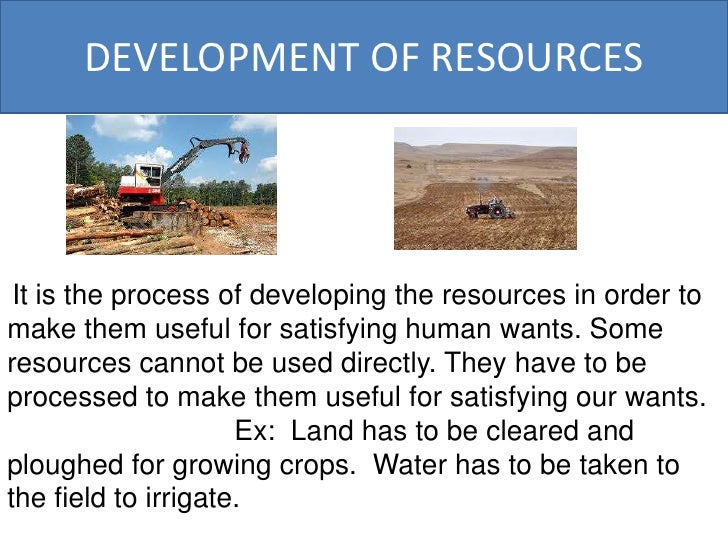 DEVELOPMENT OF RESOURCES

It is the process of developing the resources in order to make them useful for satisfying human wants. Some resources cannot be used directly. They have to be processed to make them useful for satisfying our wants.
Ex: Land has to be cleared and ploughed for growing crops. Water has to be taken to the field to irrigate.